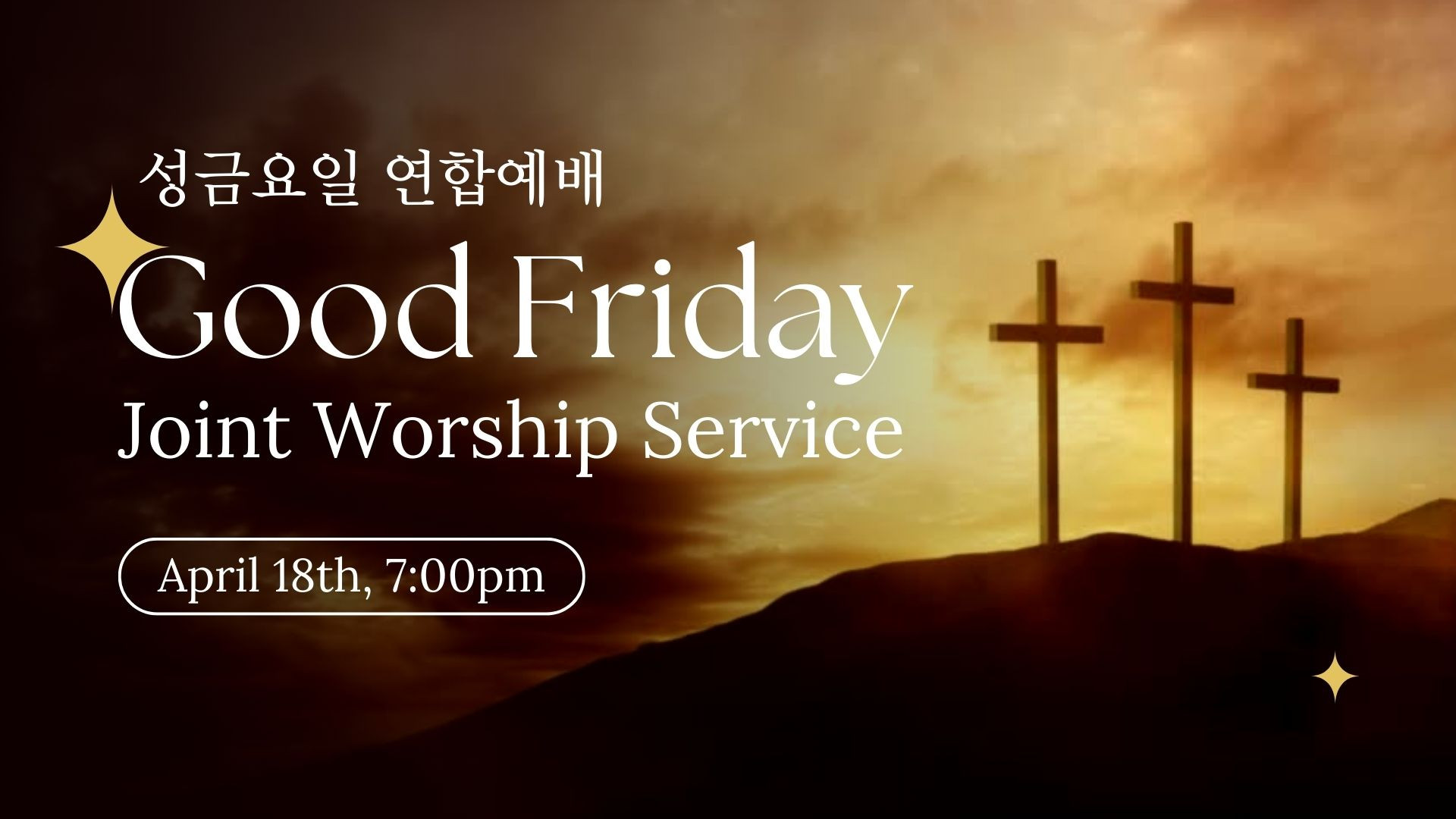 성금요일 연합예배

Good Friday

Joint Worship Service

April 18th, 7:00pm